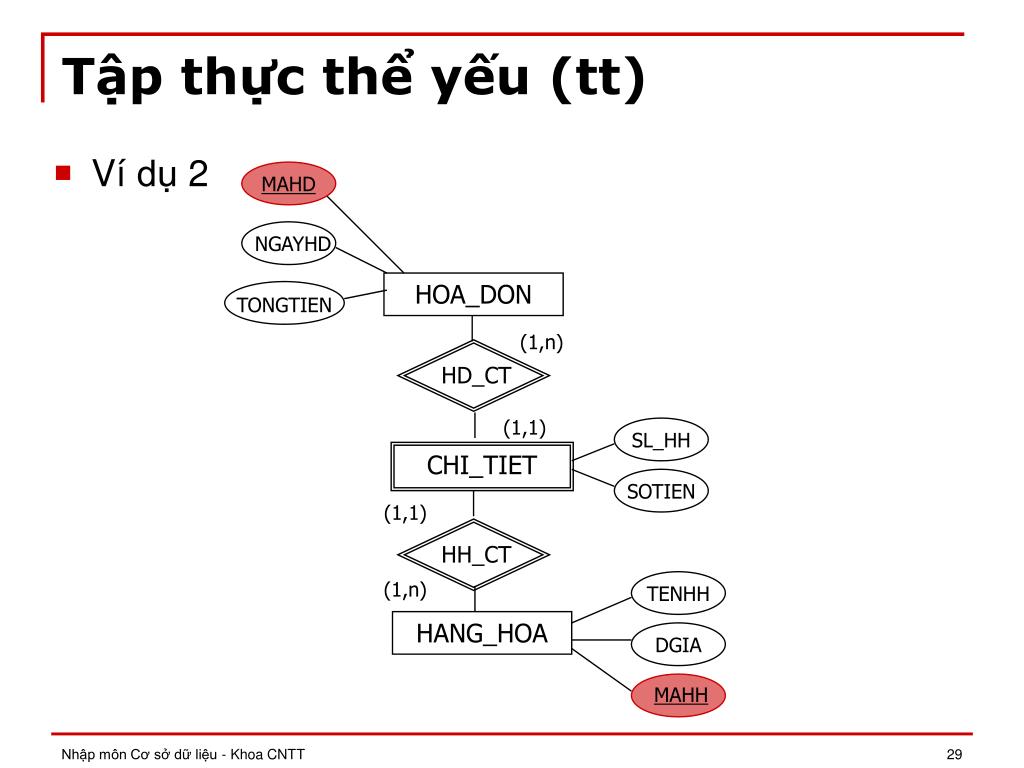 Tập thực thể yếu (tt)

Ví dụ 2

MAHD

NGAYHD

TONGTIEN

HOA_DON

(1,n)

HD_CT

(1,1)

CHI_TIET

SL_HH

SOTIEN

(1,1)

HH_CT

(1,n)

HANG_HOA

TENHH

DGIA

MAHH

Nhập môn Cơ sở dữ liệu - Khoa CNTT

29